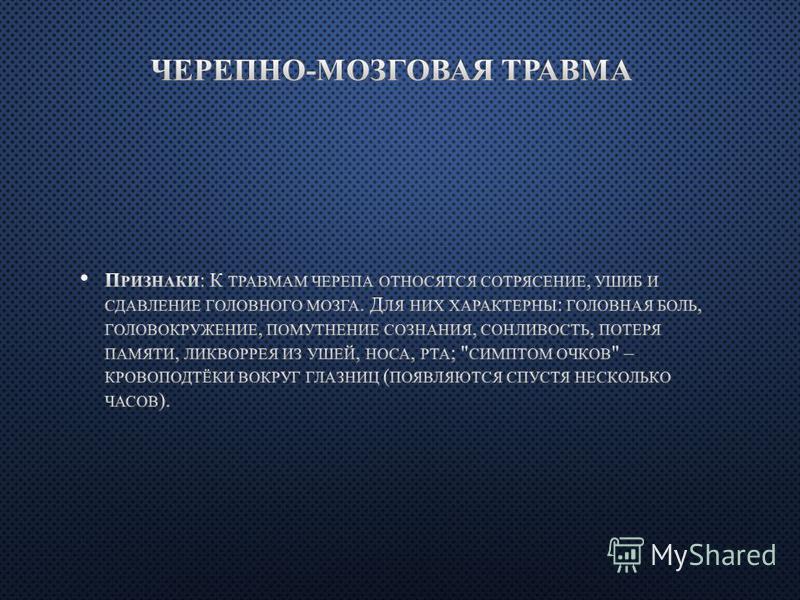 ЧЕРЕПНО-МОЗГОВАЯ ТРАВМА

• Признаки: К травмам черепа относятся сотрясение, ушиб и сдавление головного мозга. Для них характерны: головная боль, головокружение, помутнение сознания, сонливость, потеря памяти, ликворрея из ушей, носа, рта; "симптом очков" – кровоподтёки вокруг глазниц (появляются спустя несколько часов).

MyShared